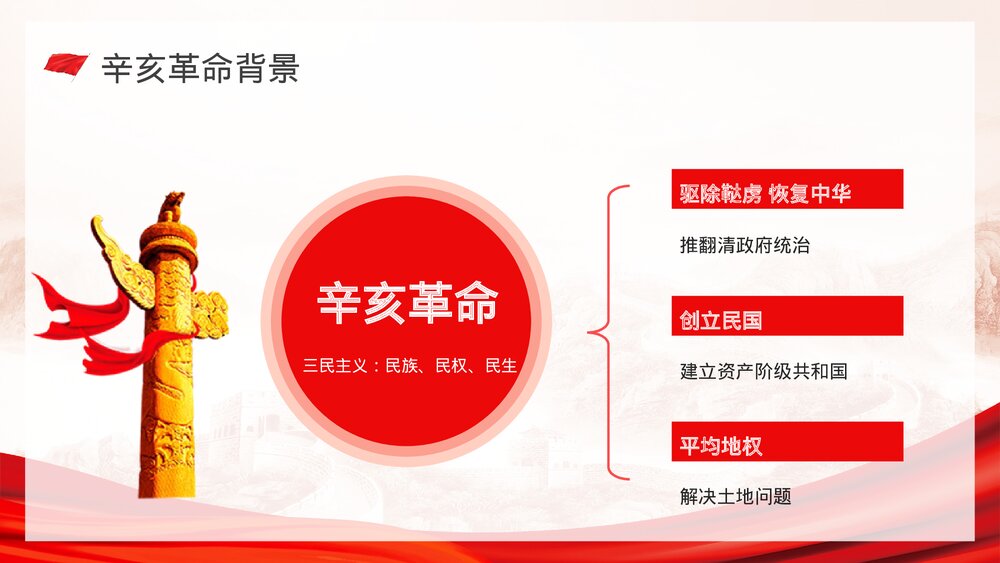 辛亥革命背景

辛亥革命

三民主义：民族、民权、民生

驱除鞑虏 恢复中华

推翻清政府统治

创立民国

建立资产阶级共和国

平均地权

解决土地问题